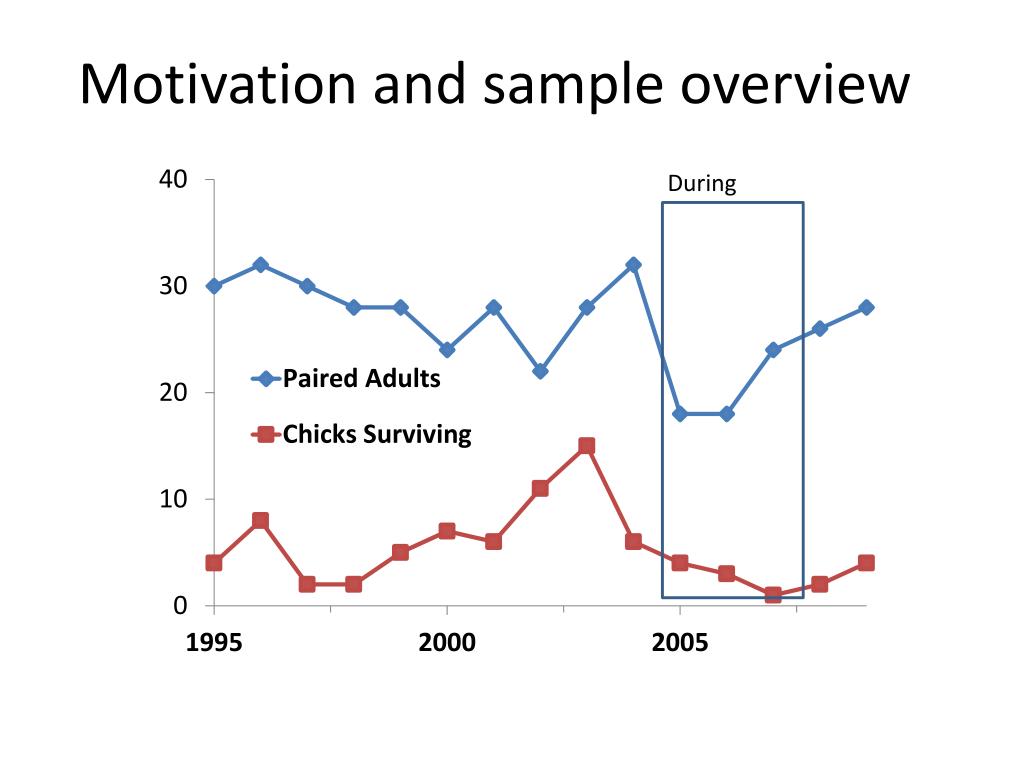 Motivation and sample overview

40
30
20
10
0

During

Paired Adults
Chicks Surviving

1995
2000
2005